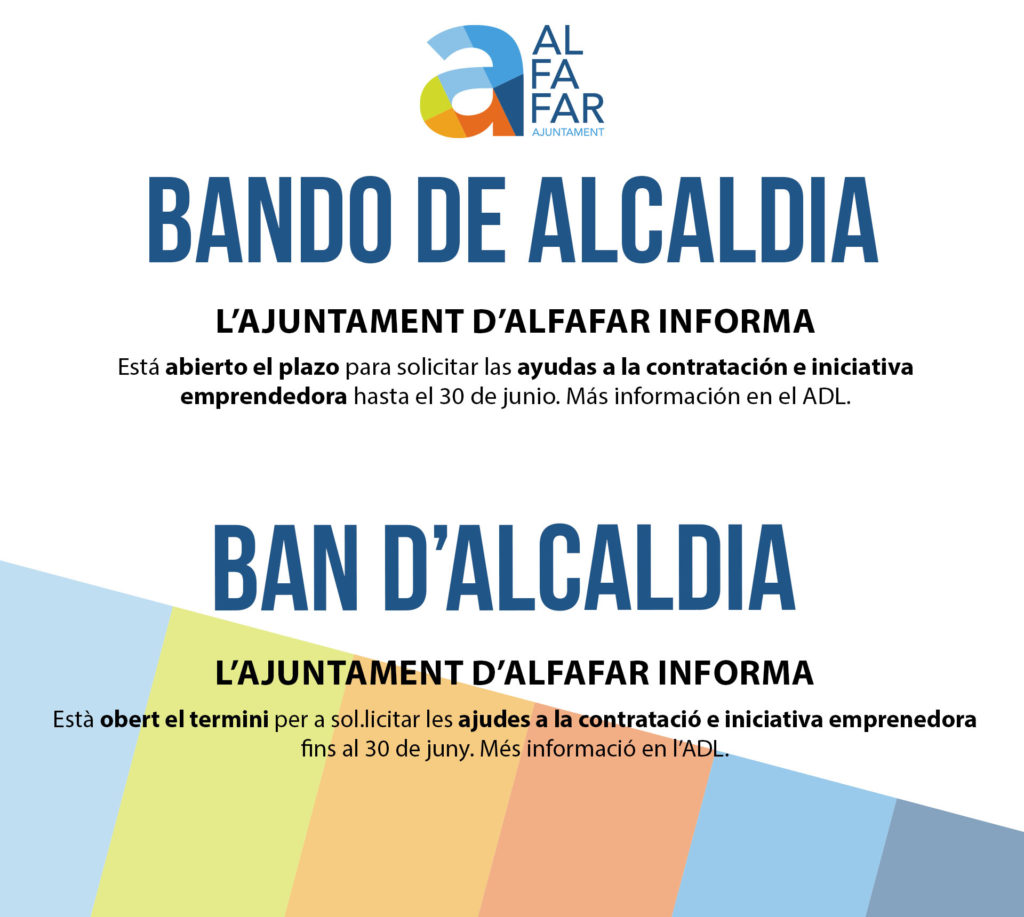 AL
FA
FAR
AJUNTAMENT

BANDO DE ALCALDIA

L'AJUNTAMENT D'ALFAFAR INFORMA

Está abierto el plazo para solicitar las ayudas a la contratación e iniciativa emprendedora hasta el 30 de junio. Más información en el ADL.

BAN D'ALCALDIA

L'AJUNTAMENT D'ALFAFAR INFORMA

Està obert el termini per a sol.licitar les ajudes a la contratació e iniciativa emprenedora fins al 30 de juny. Més informació en l'ADL.